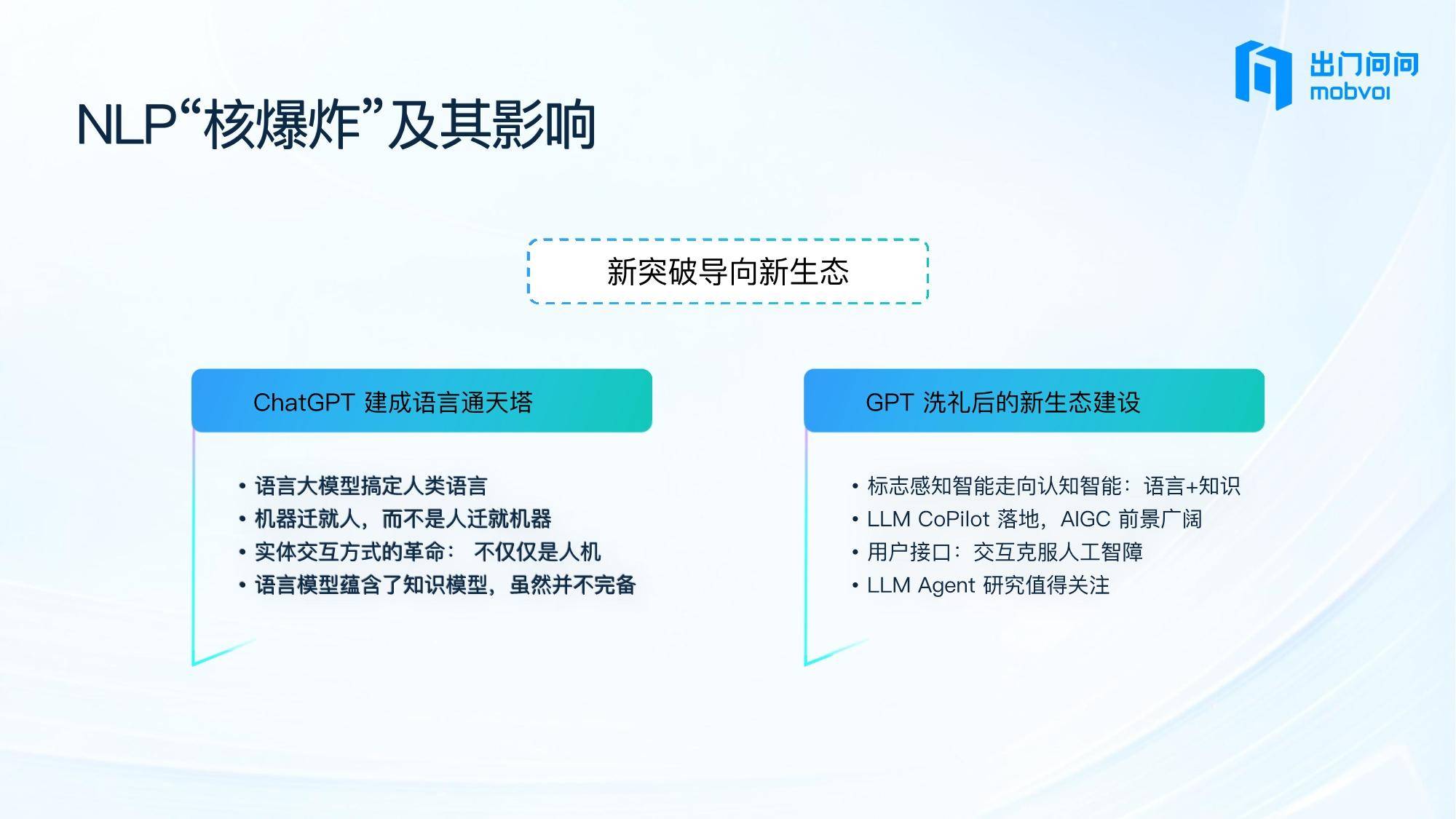 出门问问
mobvoi

NLP“核爆炸”及其影响

新突破导向新生态

ChatGPT 建成语言通天塔

• 语言大模型搞定人类语言
• 机器迁就人，而不是人迁就机器
• 实体交互方式的革命： 不仅仅是人机
• 语言模型蕴含了知识模型，虽然并不完备

GPT 洗礼后的新生态建设

• 标志感知智能走向认知智能：语言+知识
• LLM CoPilot 落地，AIGC 前景广阔
• 用户接口：交互克服人工智障
• LLM Agent 研究值得关注